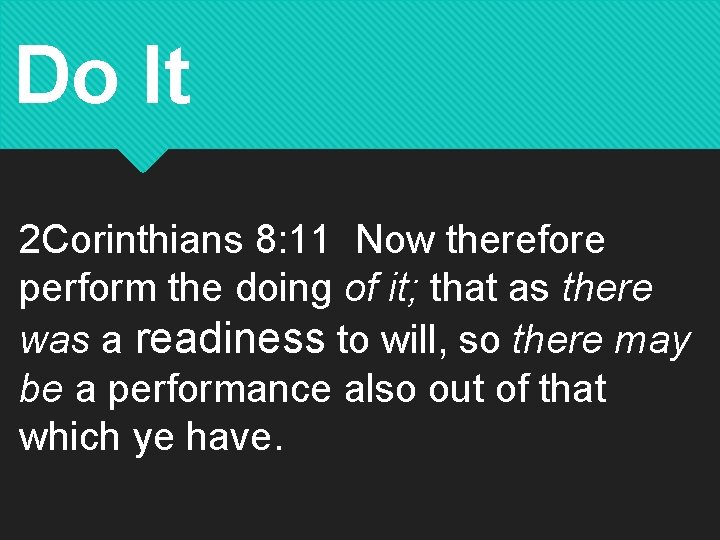 Do It

2Corinthians 8:11 Now therefore perform the doing of it; that as there was a readiness to will, so there may be a performance also out of that which ye have.